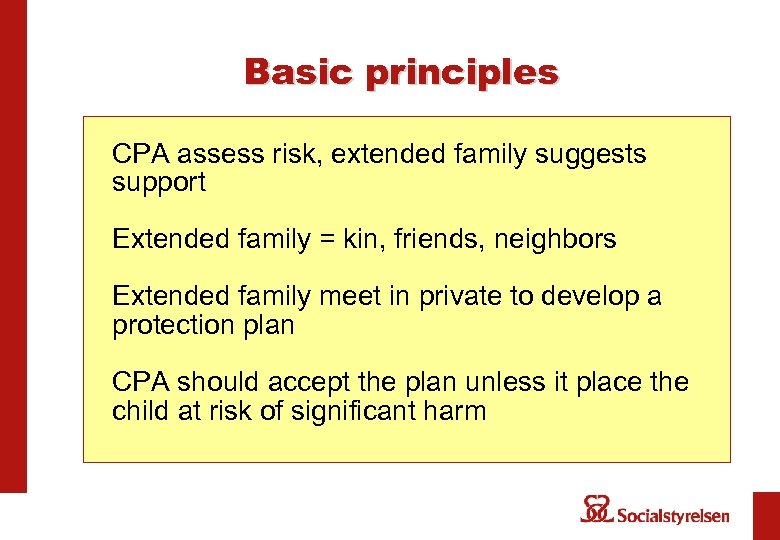 Basic principles

CPA assess risk, extended family suggests support

Extended family = kin, friends, neighbors

Extended family meet in private to develop a protection plan

CPA should accept the plan unless it place the child at risk of significant harm

Socialstyrelsen